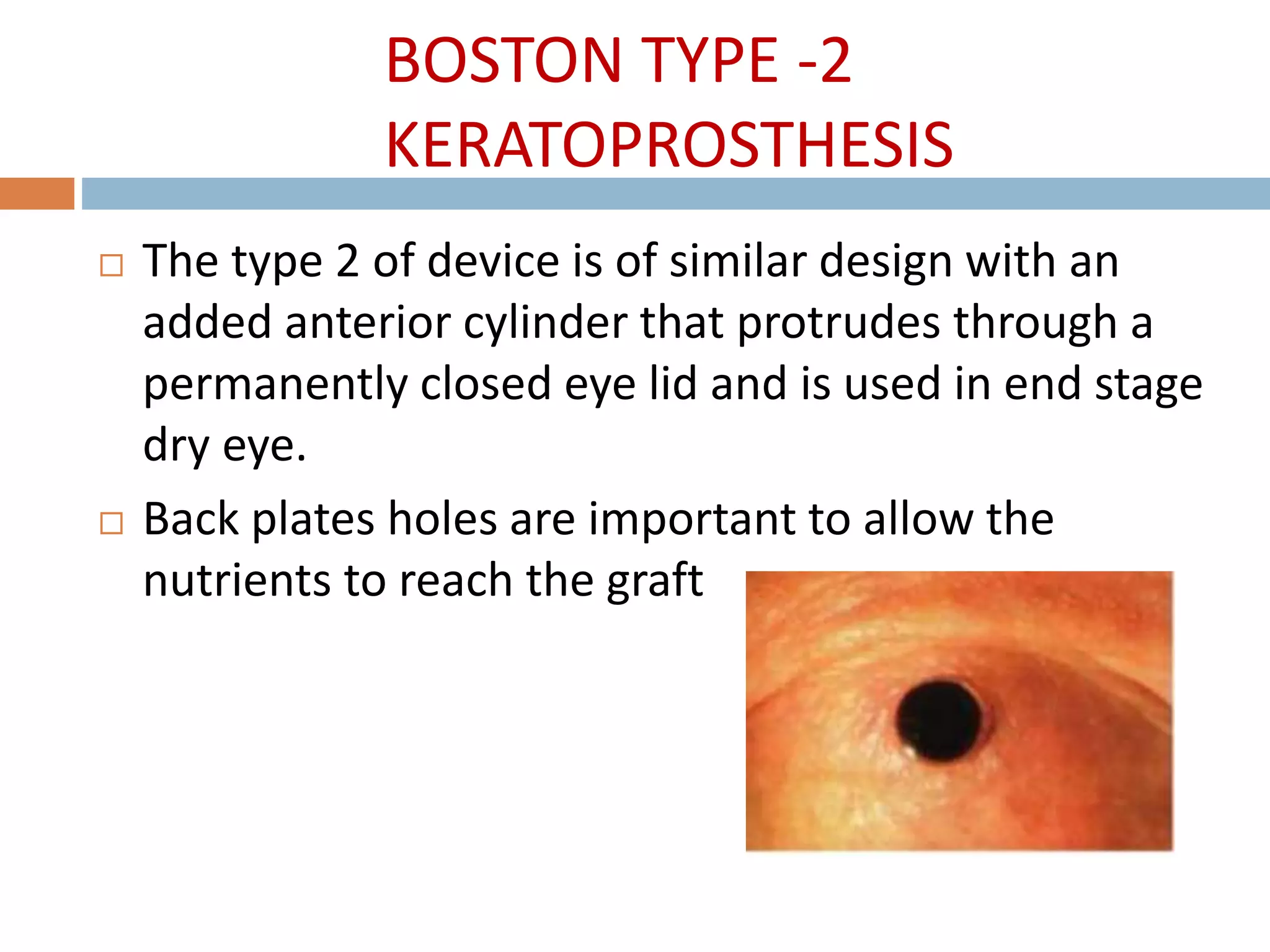 BOSTON TYPE -2 KERATOPROSTHESIS

□ The type 2 of device is of similar design with an added anterior cylinder that protrudes through a permanently closed eye lid and is used in end stage dry eye.

□ Back plates holes are important to allow the nutrients to reach the graft